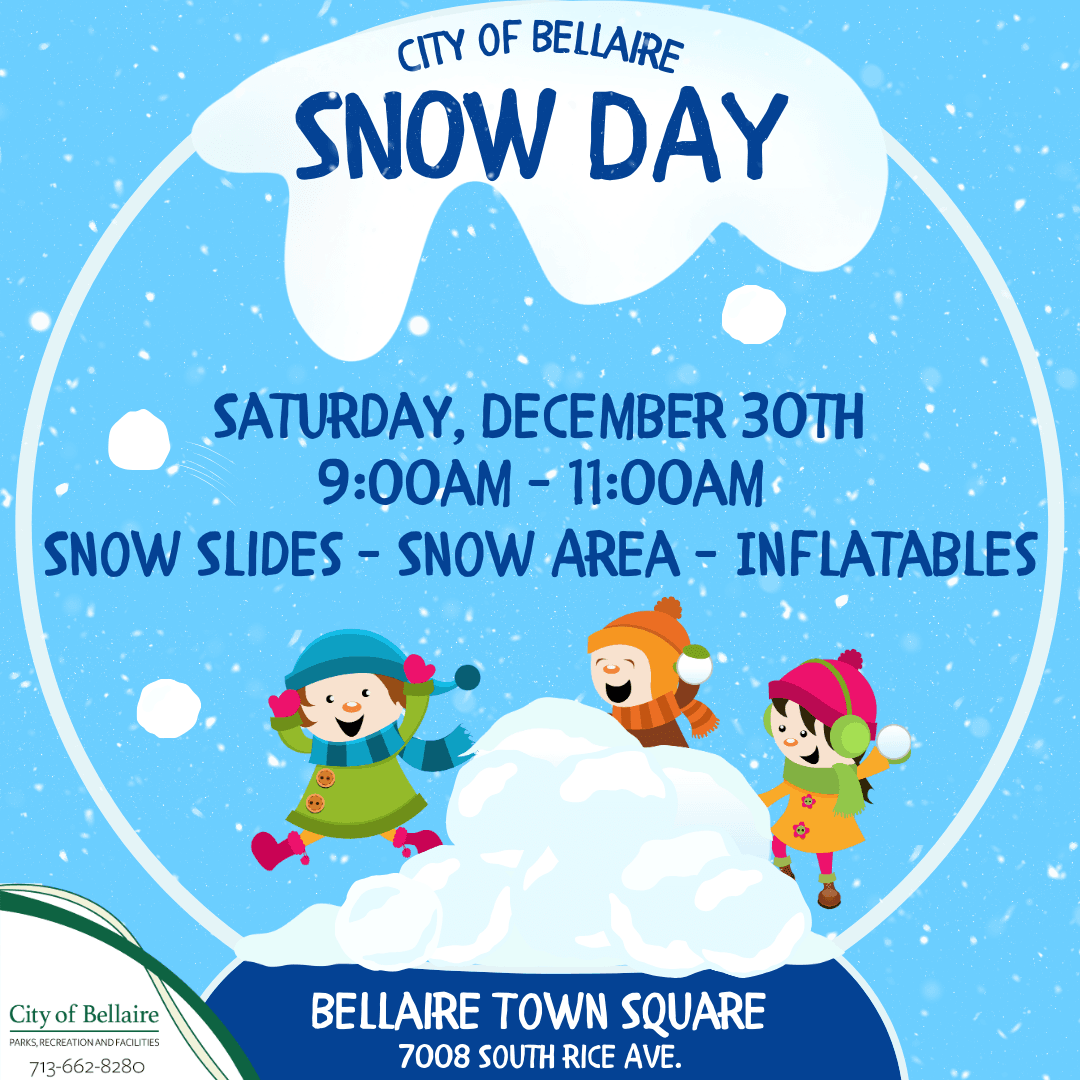 CITY OF BELLAIRE
SNOW DAY

SATURDAY, DECEMBER 30TH
9:00AM - 11:00AM
SNOW SLIDES - SNOW AREA - INFLATABLES

BELLAIRE TOWN SQUARE
7008 SOUTH RICE AVE.

City of Bellaire
PARKS, RECREATION AND FACILITIES
713-662-8280